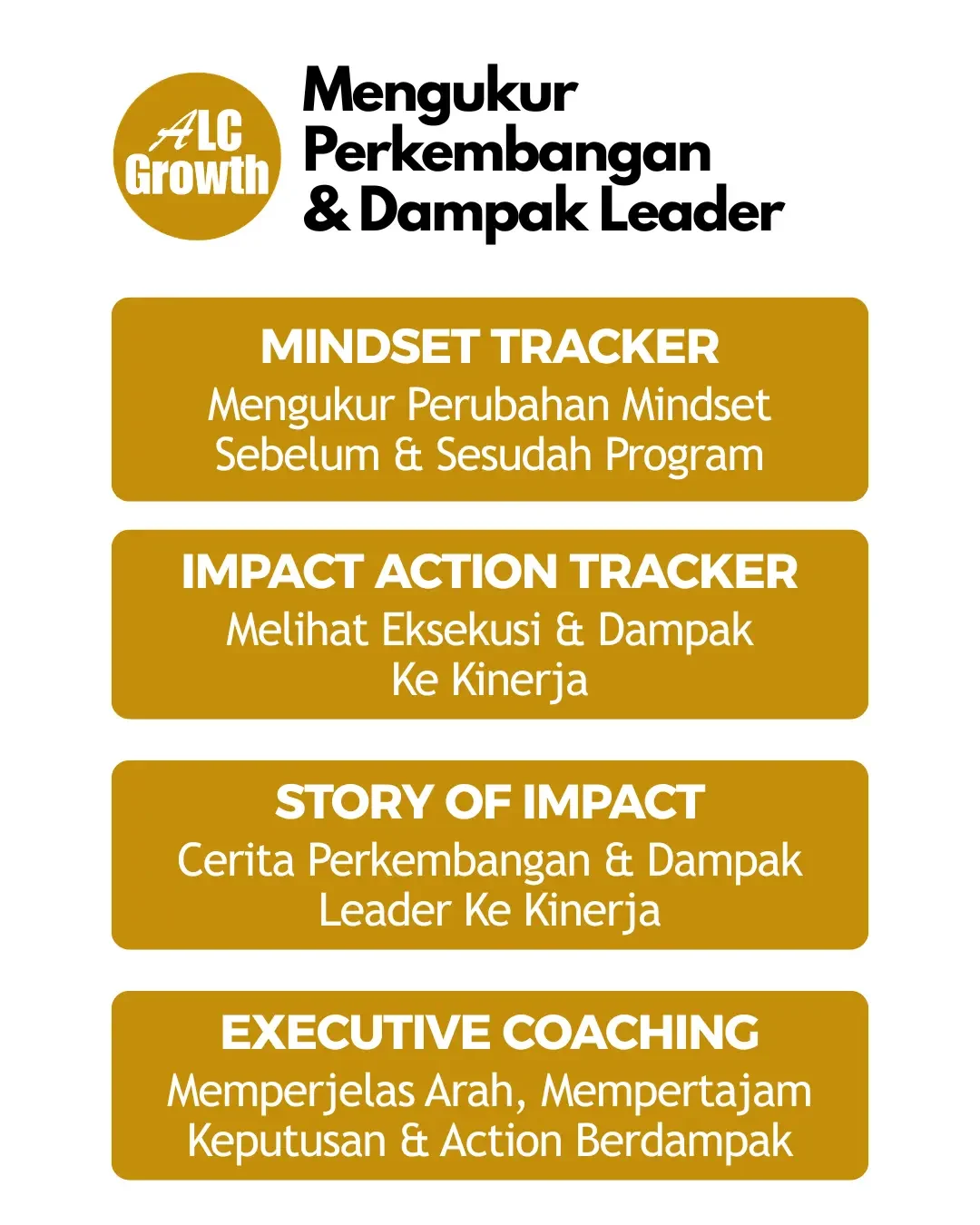 ALC Growth

Mengukur Perkembangan & Dampak Leader

MINDSET TRACKER
Mengukur Perubahan Mindset Sebelum & Sesudah Program

IMPACT ACTION TRACKER
Melihat Eksekusi & Dampak Ke Kinerja

STORY OF IMPACT
Cerita Perkembangan & Dampak Leader Ke Kinerja

EXECUTIVE COACHING
Memperjelas Arah, Mempertajam Keputusan & Action Berdampak